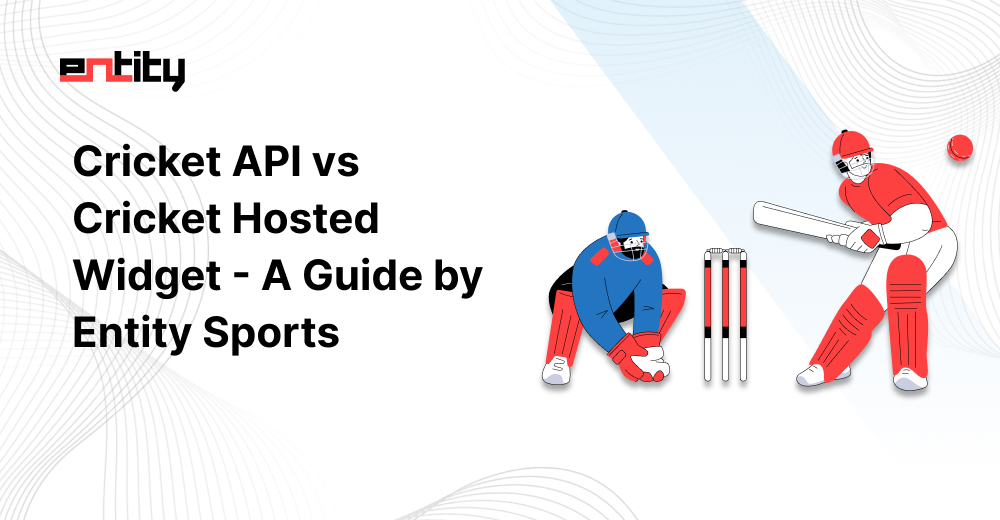 entity

Cricket API vs Cricket Hosted Widget - A Guide by Entity Sports